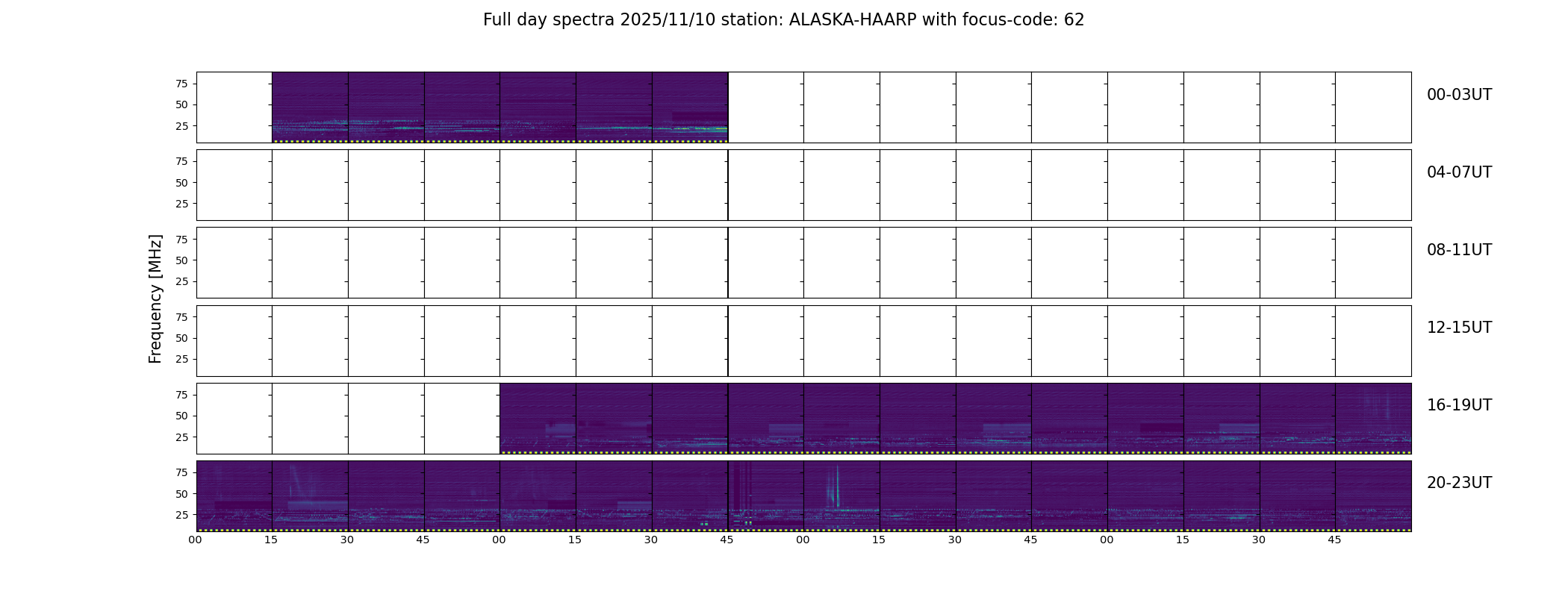 Full day spectra 2025/11/10 station: ALASKA-HAARP with focus-code: 62

Frequency [MHz]

75
50
25
00-03UT

75
50
25
04-07UT

75
50
25
08-11UT

75
50
25
12-15UT

75
50
25
16-19UT

75
50
25
20-23UT

00 15 30 45 00 15 30 45 00 15 30 45 00 15 30 45